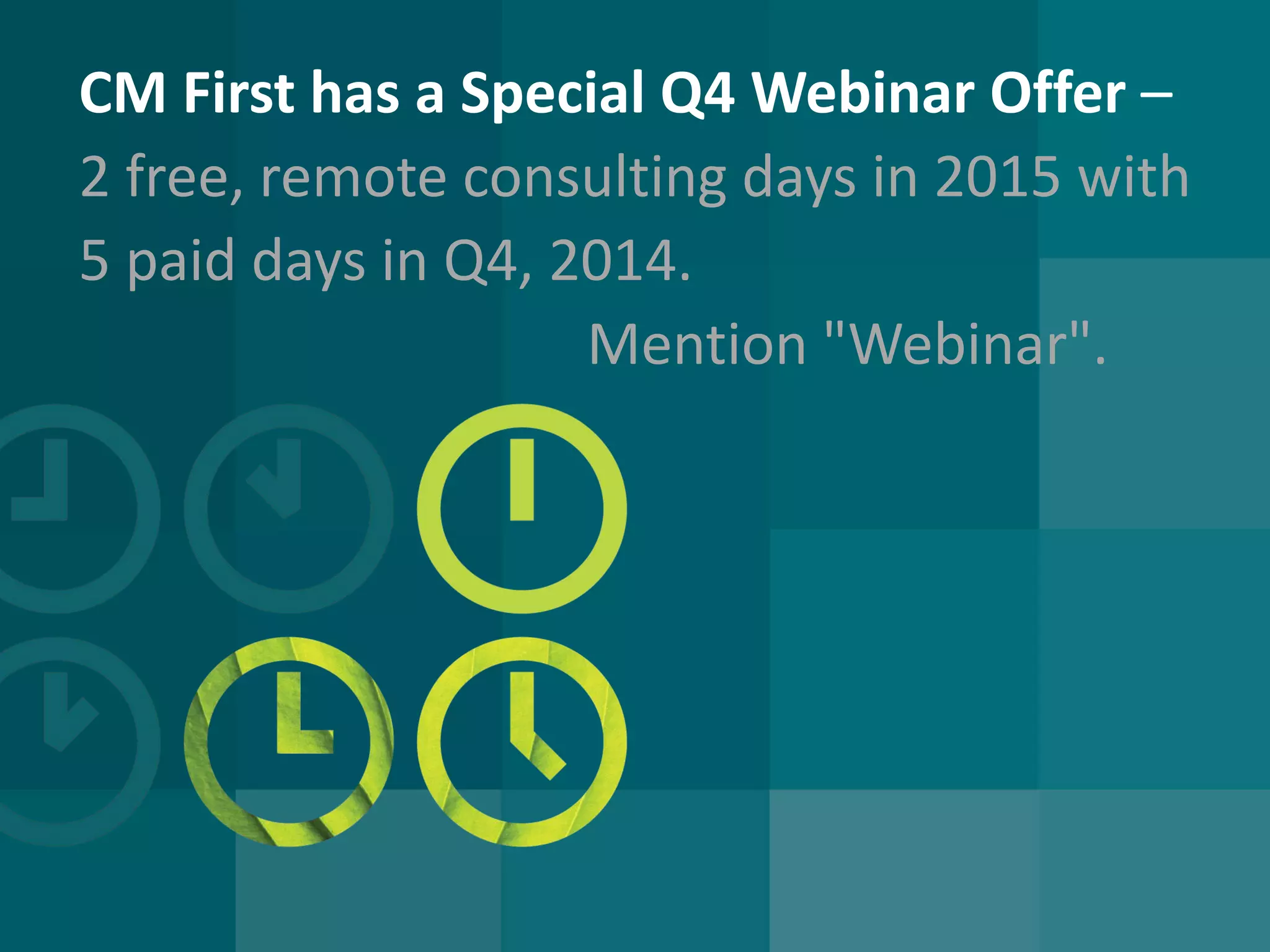 CM First has a Special Q4 Webinar Offer – 2 free, remote consulting days in 2015 with 5 paid days in Q4, 2014.

Mention "Webinar".